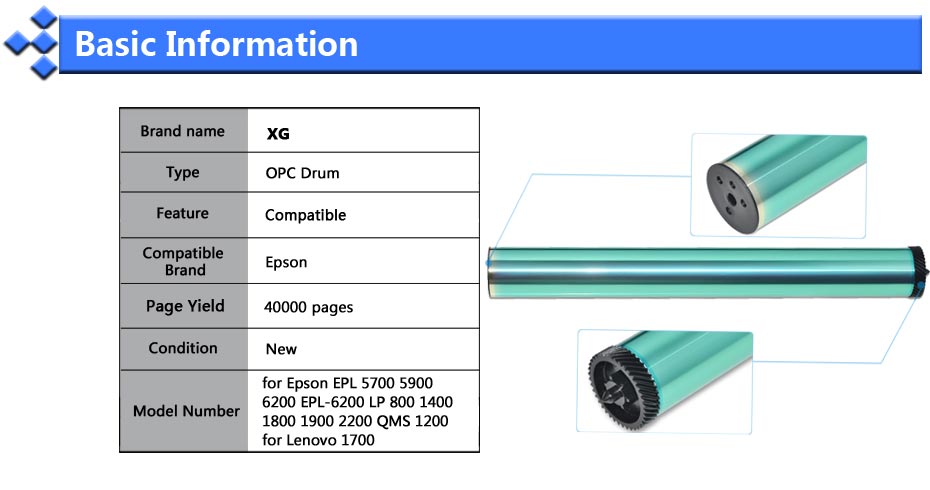 Basic Information

| Brand name | XG |
|---|---|
| Type | OPC Drum |
| Feature | Compatible |
| Compatible Brand | Epson |
| Page Yield | 40000 pages |
| Condition | New |
| Model Number | for Epson EPL 5700 5900 6200 EPL-6200 LP 800 1400 1800 1900 2200 QMS 1200 for Lenovo 1700 |